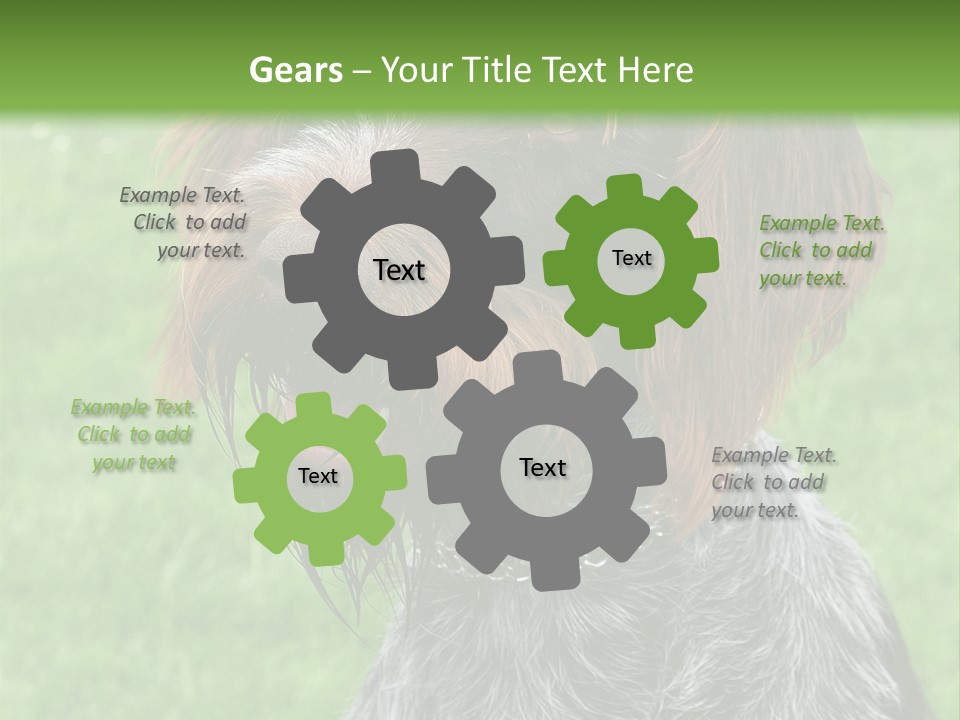 Gears – Your Title Text Here

Example Text. Click to add your text.

Text

Text

Example Text. Click to add your text.

Example Text. Click to add your text

Text

Text

Example Text. Click to add your text.